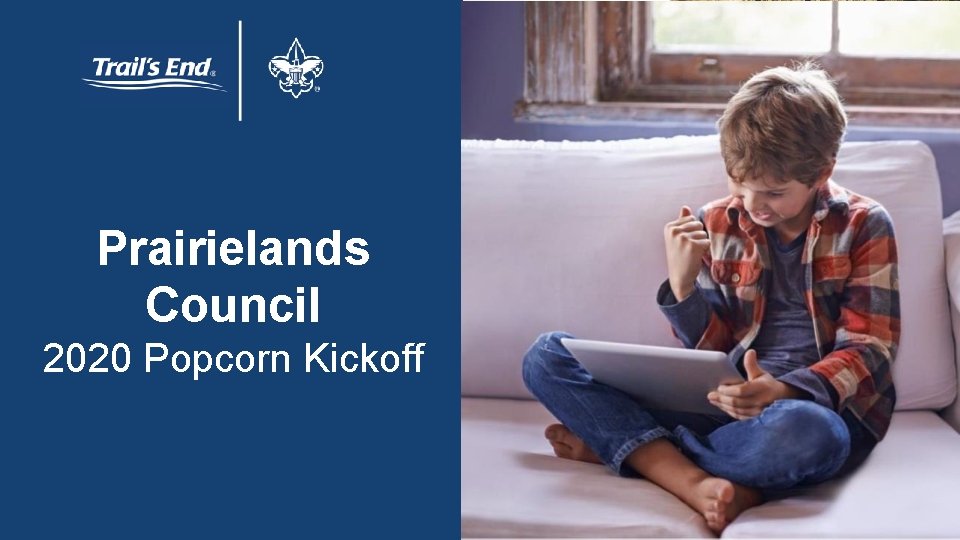 Trail's End®

Prairielands Council
2020 Popcorn Kickoff